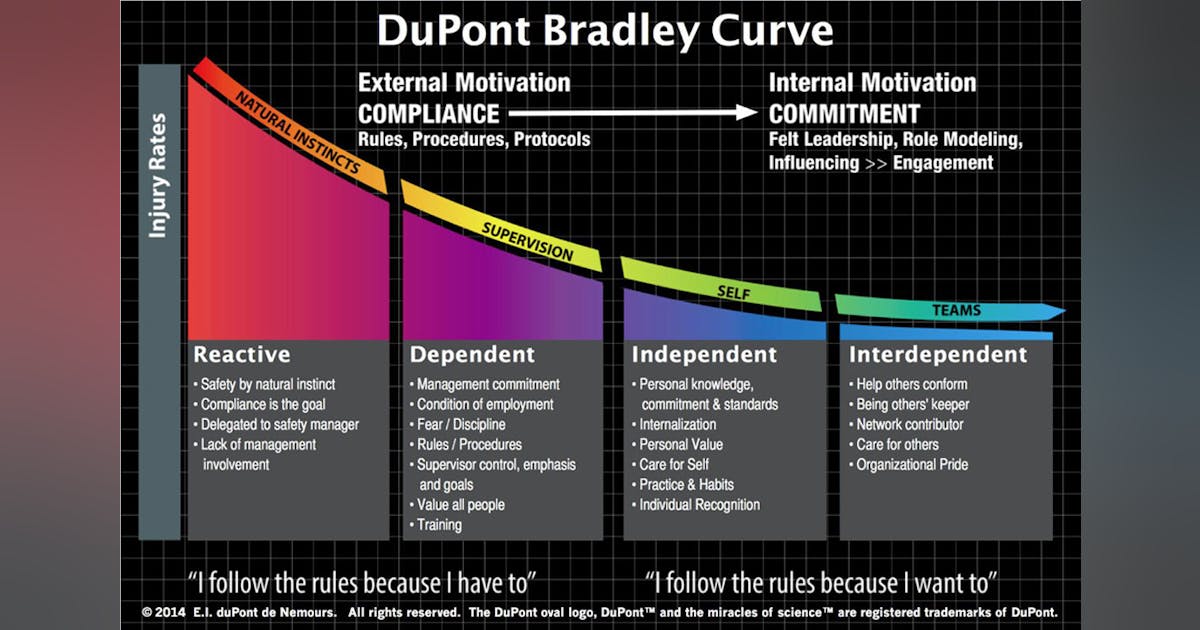 DuPont Bradley Curve

Injury Rates

External Motivation
COMPLIANCE
Rules, Procedures, Protocols

Internal Motivation
COMMITMENT
Felt Leadership, Role Modeling, Influencing >> Engagement

NATURAL INSTINCTS

SUPERVISION

SELF

TEAMS

Reactive
• Safety by natural instinct
• Compliance is the goal
• Delegated to safety manager
• Lack of management involvement

Dependent
• Management commitment
• Condition of employment
• Fear / Discipline
• Rules / Procedures
• Supervisor control, emphasis and goals
• Value all people
• Training

Independent
• Personal knowledge, commitment & standards
• Internalization
• Personal Value
• Care for Self
• Practice & Habits
• Individual Recognition

Interdependent
• Help others conform
• Being others' keeper
• Network contributor
• Care for others
• Organizational Pride

"I follow the rules because I have to"

"I follow the rules because I want to"

© 2014 E.I. duPont de Nemours. All rights reserved. The DuPont oval logo, DuPont™ and the miracles of science™ are registered trademarks of DuPont.